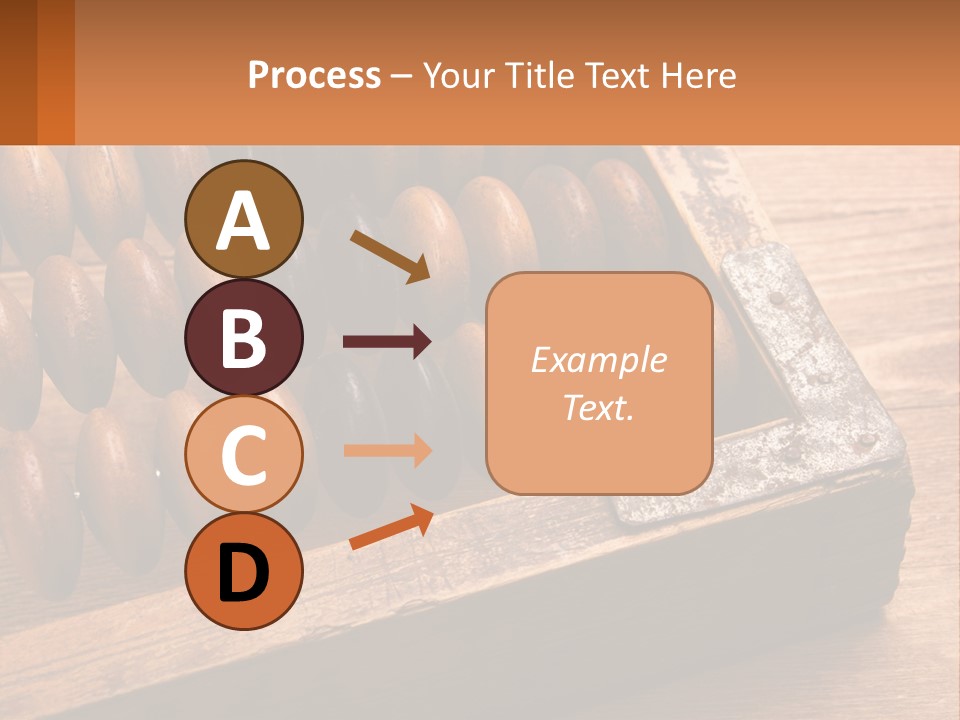 Process – Your Title Text Here

A

B

C

D

Example Text.